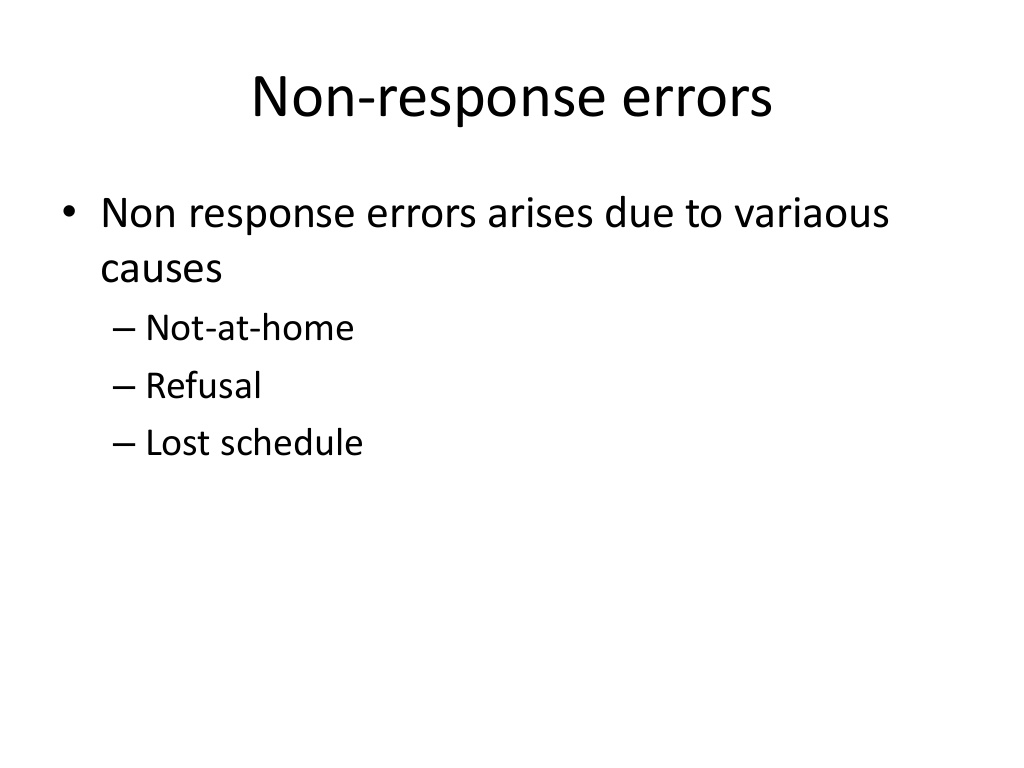 Non-response errors

• Non response errors arises due to variaous causes
– Not-at-home
– Refusal
– Lost schedule